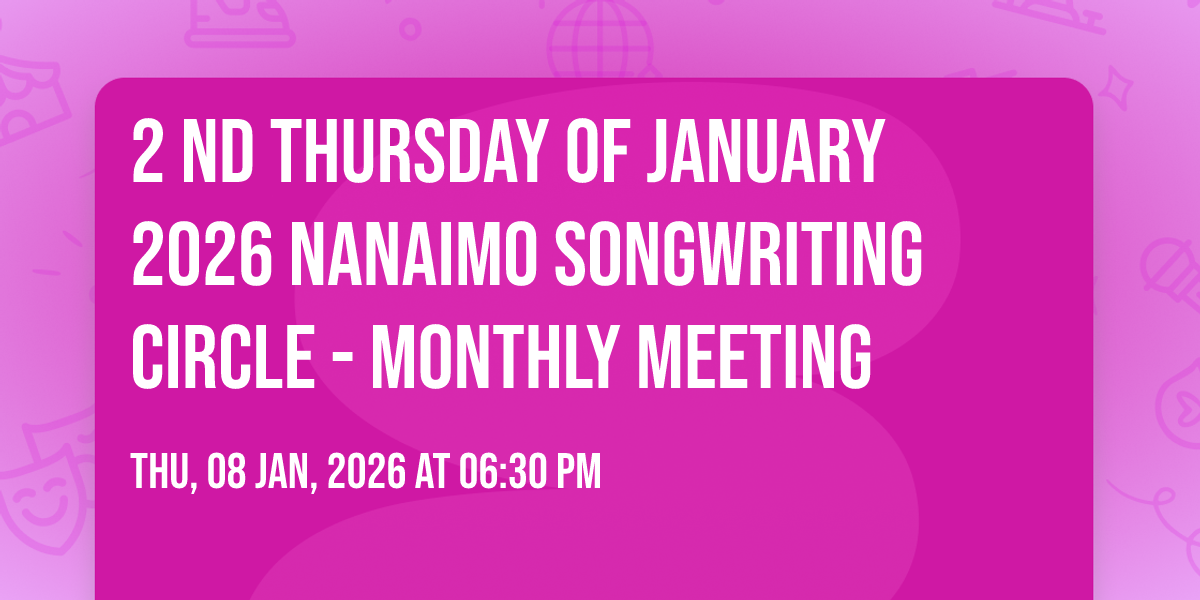 2 ND THURSDAY OF JANUARY 2026 NANAIMO SONGWRITING CIRCLE - MONTHLY MEETING

THU, 08 JAN, 2026 AT 06:30 PM